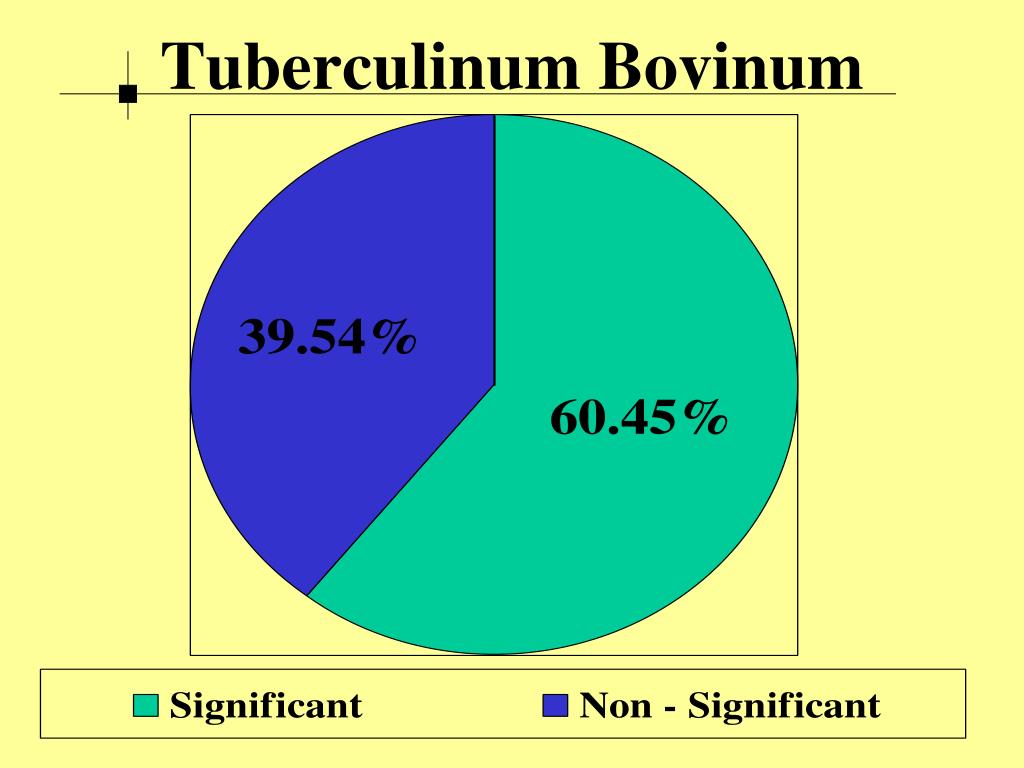 Tuberculinum Bovinum

39.54%

60.45%

Significant

Non - Significant